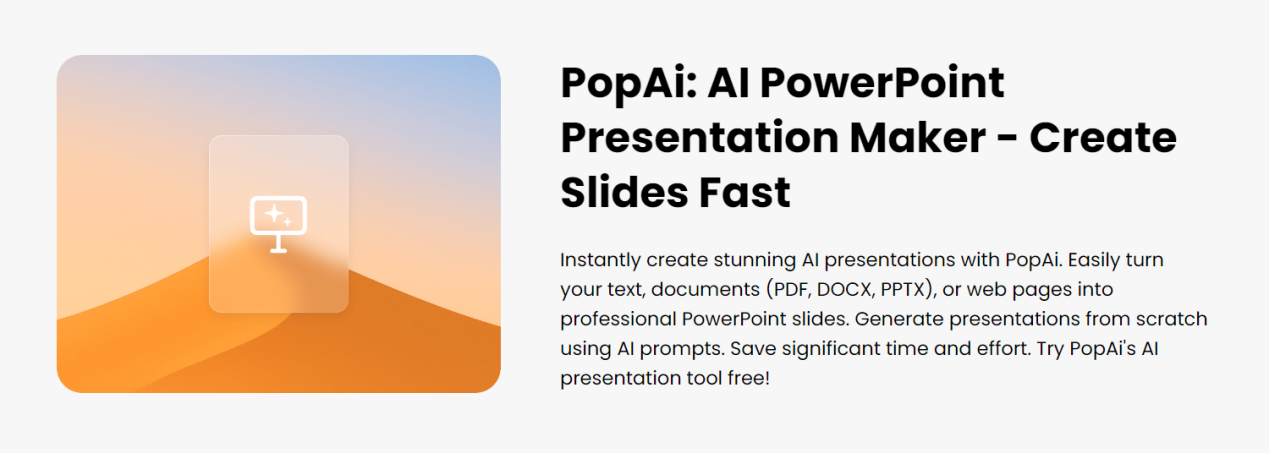 PopAi: AI PowerPoint Presentation Maker - Create Slides Fast

Instantly create stunning AI presentations with PopAi. Easily turn your text, documents (PDF, DOCX, PPTX), or web pages into professional PowerPoint slides. Generate presentations from scratch using AI prompts. Save significant time and effort. Try PopAi's AI presentation tool free!